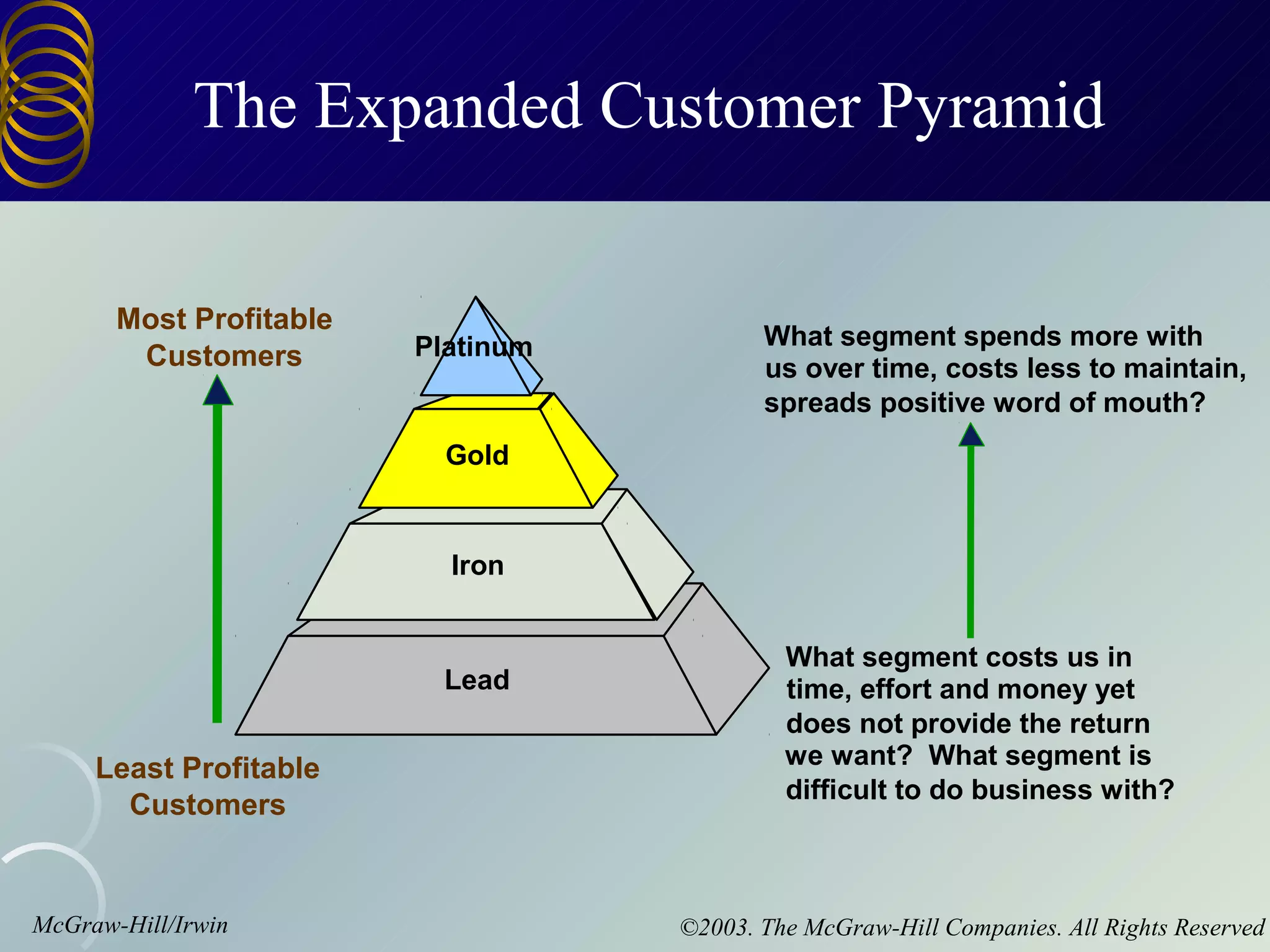 The Expanded Customer Pyramid

Most Profitable Customers

Platinum

Gold

Iron

Lead

Least Profitable Customers

What segment spends more with us over time, costs less to maintain, spreads positive word of mouth?

What segment costs us in time, effort and money yet does not provide the return we want? What segment is difficult to do business with?

McGraw-Hill/Irwin

©2003. The McGraw-Hill Companies. All Rights Reserved